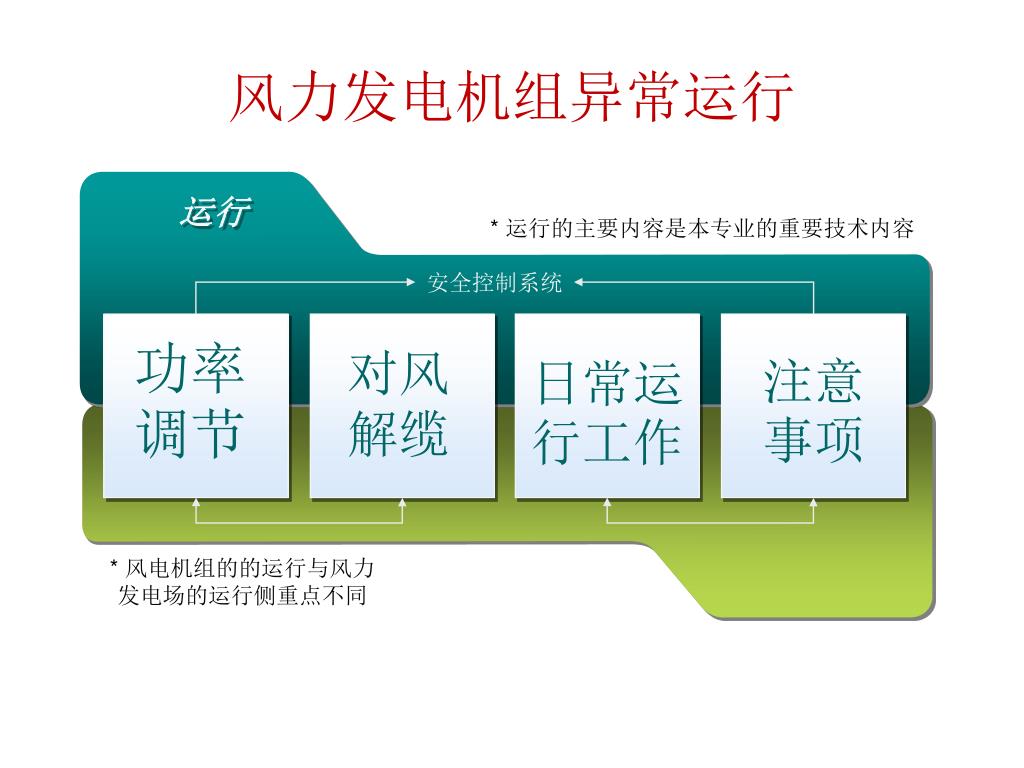 风力发电机组异常运行

运行

* 运行的主要内容是本专业的重要技术内容

安全控制系统

功率调节

对风解缆

日常运行工作

注意事项

* 风电机组的的运行与风力发电场的运行侧重点不同